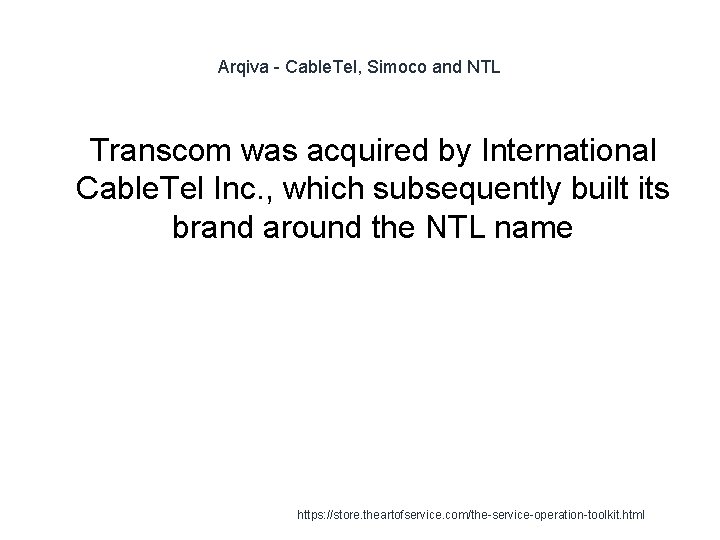 Arqiva - CableTel, Simoco and NTL

Transcom was acquired by International CableTel Inc., which subsequently built its brand around the NTL name

https://store.theartofservice.com/the-service-operation-toolkit.html